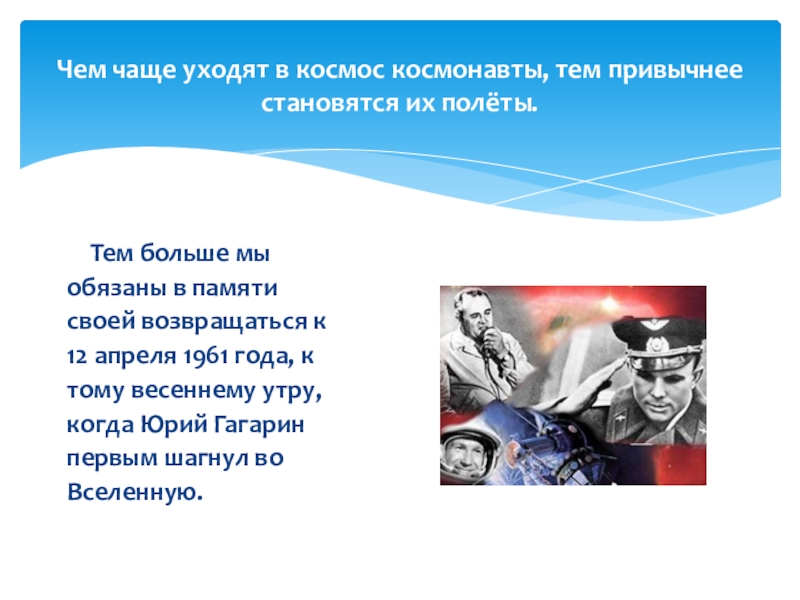 Чем чаще уходят в космос космонавты, тем привычнее становятся их полёты.

Тем больше мы обязаны в памяти своей возвращаться к 12 апреля 1961 года, к тому весеннему утру, когда Юрий Гагарин первым шагнул во Вселенную.